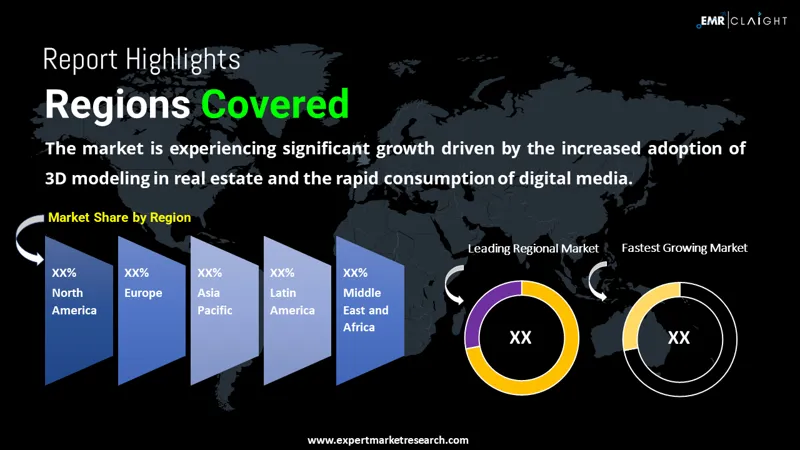 EMR | CLAIGHT

Report Highlights
Regions Covered

The market is experiencing significant growth driven by the increased adoption of 3D modeling in real estate and the rapid consumption of digital media.

Market Share by Region

XX% North America

XX% Europe

XX% Asia Pacific

XX% Latin America

XX% Middle East and Africa

Leading Regional Market
XX

Fastest Growing Market
XX

www.expertmarketresearch.com